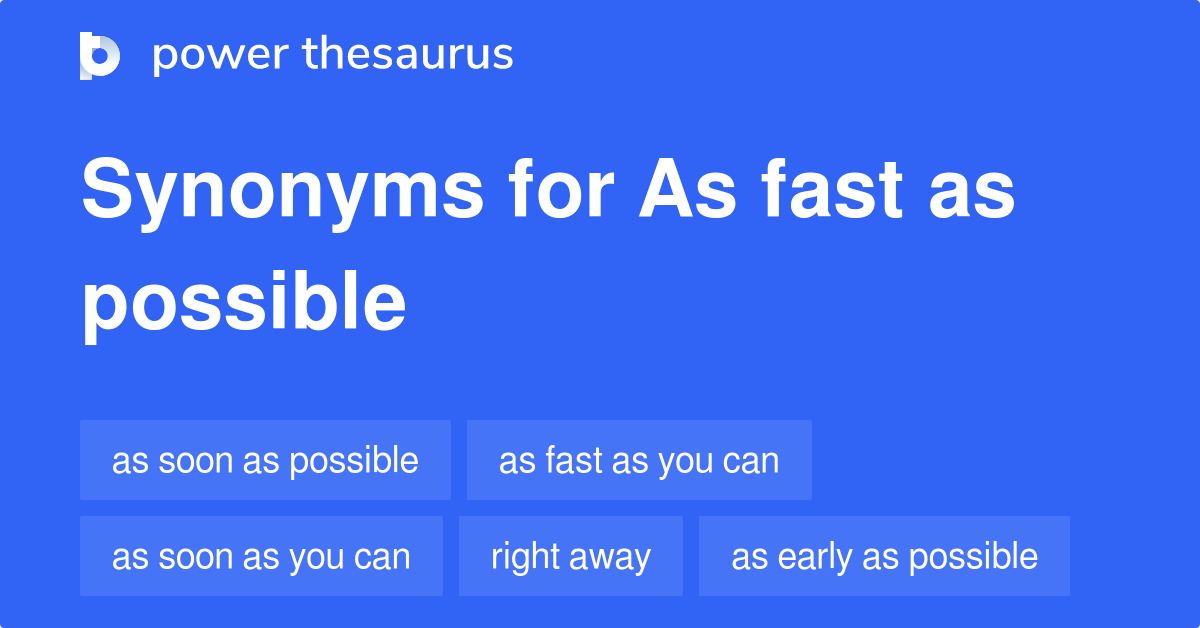 power thesaurus

Synonyms for As fast as possible

as soon as possible
as fast as you can
as soon as you can
right away
as early as possible